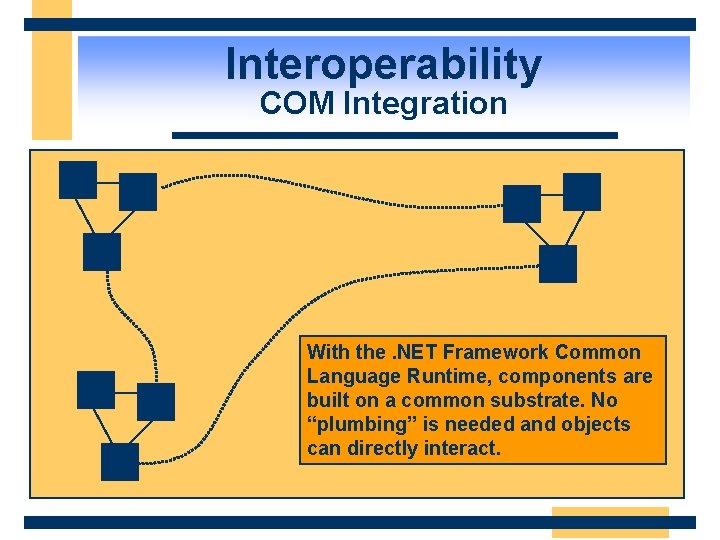 Interoperability
COM Integration

With the .NET Framework Common Language Runtime, components are built on a common substrate. No “plumbing” is needed and objects can directly interact.